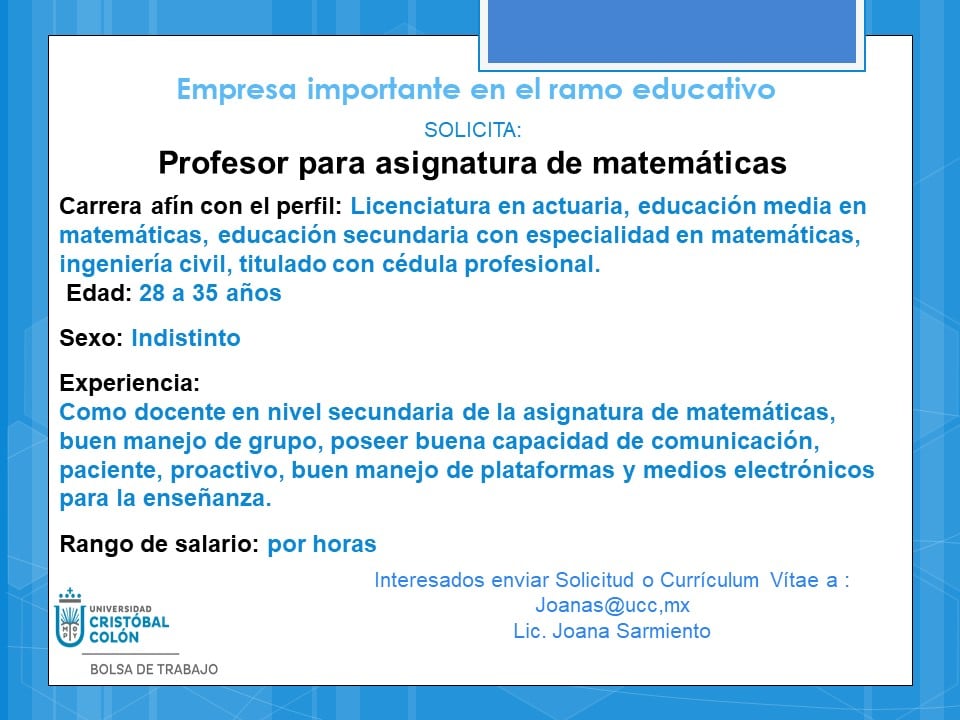 Empresa importante en el ramo educativo

SOLICITA:

Profesor para asignatura de matemáticas

Carrera afín con el perfil: Licenciatura en actuaria, educación media en matemáticas, educación secundaria con especialidad en matemáticas, ingeniería civil, titulado con cédula profesional.

Edad: 28 a 35 años

Sexo: Indistinto

Experiencia:
Como docente en nivel secundaria de la asignatura de matemáticas, buen manejo de grupo, poseer buena capacidad de comunicación, paciente, proactivo, buen manejo de plataformas y medios electrónicos para la enseñanza.

Rango de salario: por horas

Interesados enviar Solicitud o Currículum Vítae a :
Joanas@ucc,mx
Lic. Joana Sarmiento

UNIVERSIDAD CRISTÓBAL COLÓN

BOLSA DE TRABAJO